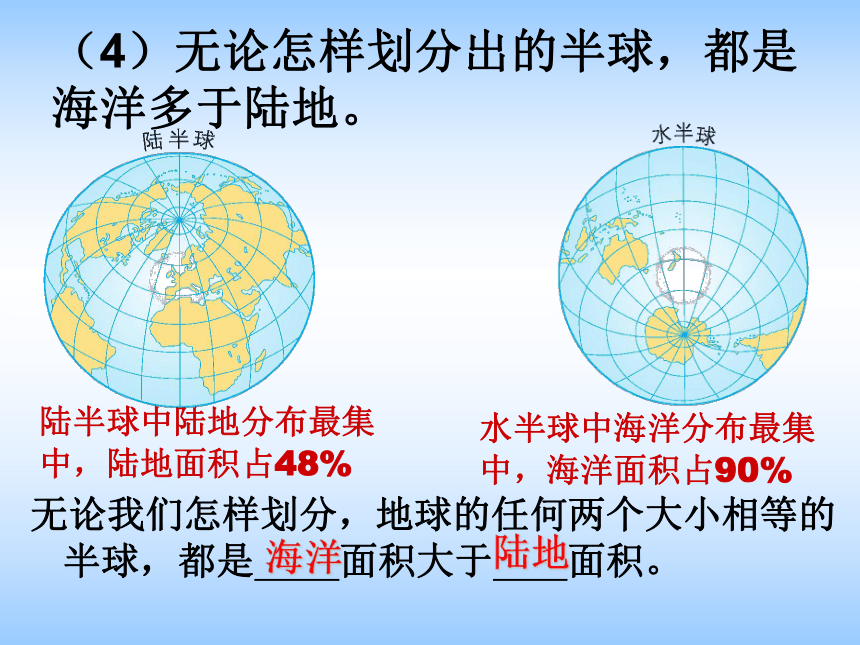 （4）无论怎样划分出的半球，都是海洋多于陆地。

陆半球

水半球

陆半球中陆地分布最集中，陆地面积占48%

水半球中海洋分布最集中，海洋面积占90%

无论我们怎样划分，地球的任何两个大小相等的半球，都是海洋面积大于陆地面积。